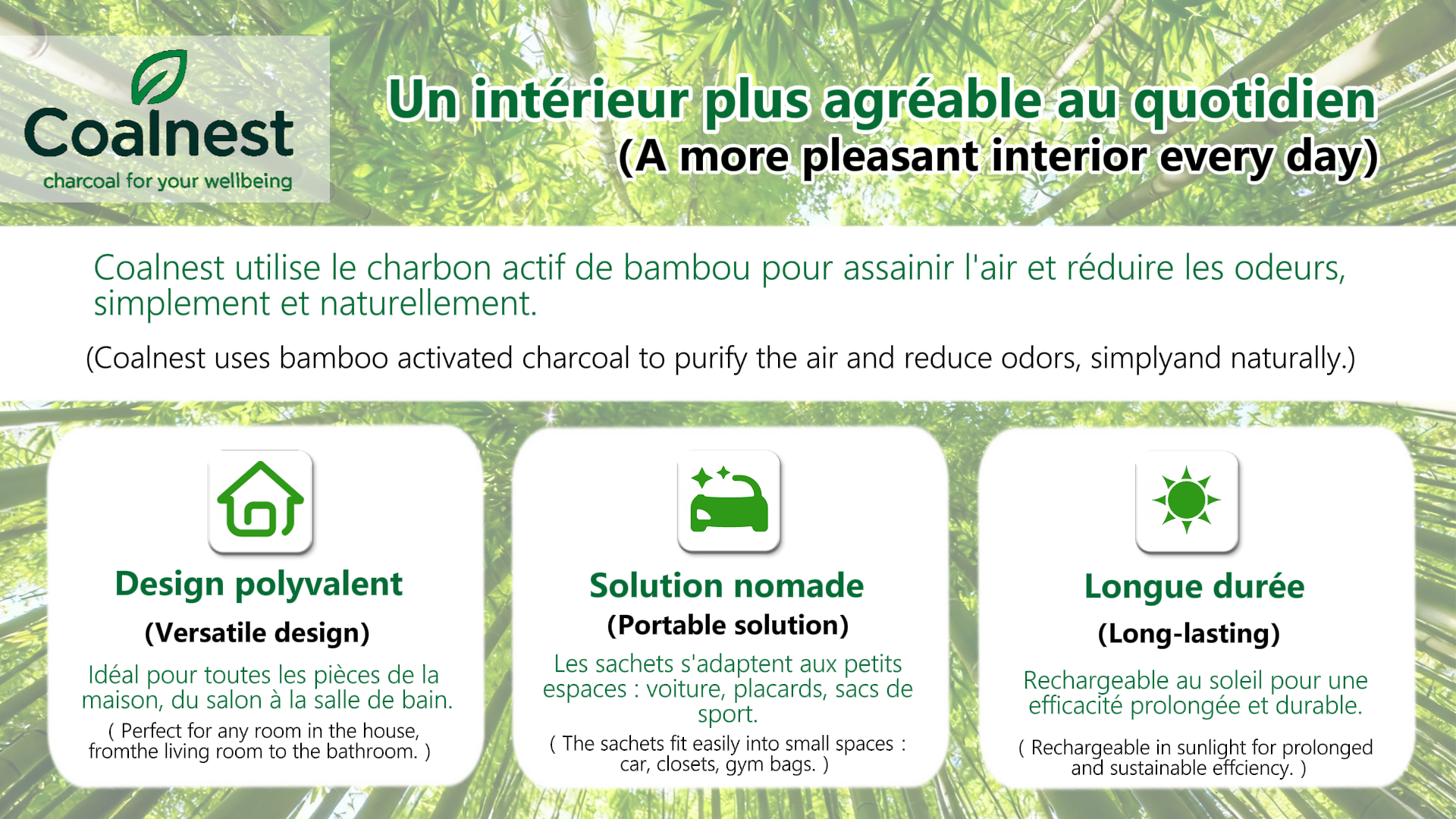 Coalnest
charcoal for your wellbeing

Un intérieur plus agréable au quotidien
(A more pleasant interior every day)

Coalnest utilise le charbon actif de bambou pour assainir l'air et réduire les odeurs, simplement et naturellement.

(Coalnest uses bamboo activated charcoal to purify the air and reduce odors, simplyand naturally.)

Design polyvalent
(Versatile design)
Idéal pour toutes les pièces de la maison, du salon à la salle de bain.
( Perfect for any room in the house, fromthe living room to the bathroom. )

Solution nomade
(Portable solution)
Les sachets s'adaptent aux petits espaces : voiture, placards, sacs de sport.
( The sachets fit easily into small spaces : car, closets, gym bags. )

Longue durée
(Long-lasting)
Rechargeable au soleil pour une efficacité prolongée et durable.
( Rechargeable in sunlight for prolonged and sustainable effciency. )